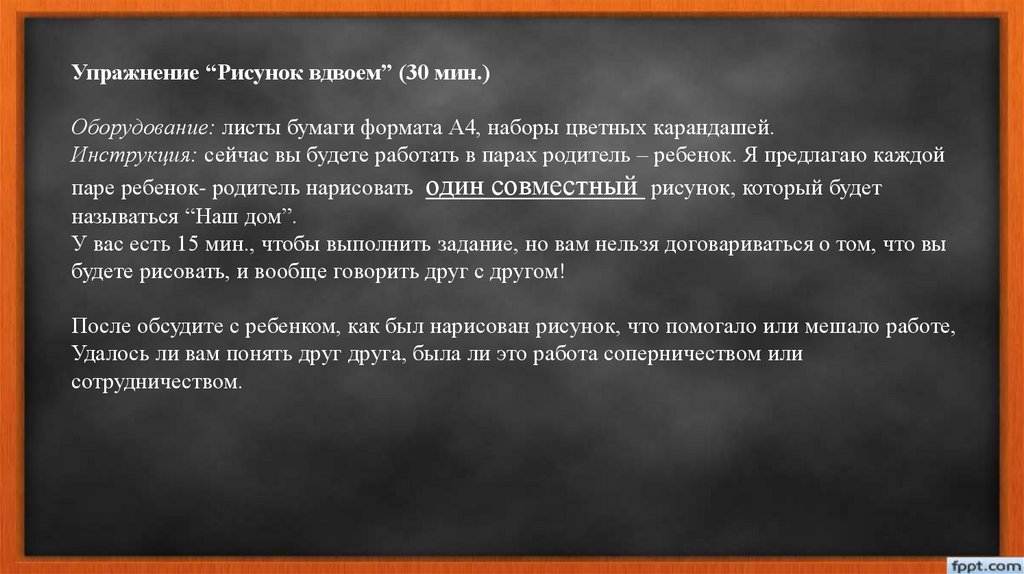 Упражнение “Рисунок вдвоем” (30 мин.)

Оборудование: листы бумаги формата А4, наборы цветных карандашей.
Инструкция: сейчас вы будете работать в парах родитель – ребенок. Я предлагаю каждой паре ребенок- родитель нарисовать один совместный рисунок, который будет называться “Наш дом”.
У вас есть 15 мин., чтобы выполнить задание, но вам нельзя договариваться о том, что вы будете рисовать, и вообще говорить друг с другом!

После обсудите с ребенком, как был нарисован рисунок, что помогало или мешало работе, Удалось ли вам понять друг друга, была ли это работа соперничеством или сотрудничеством.

fppt.com